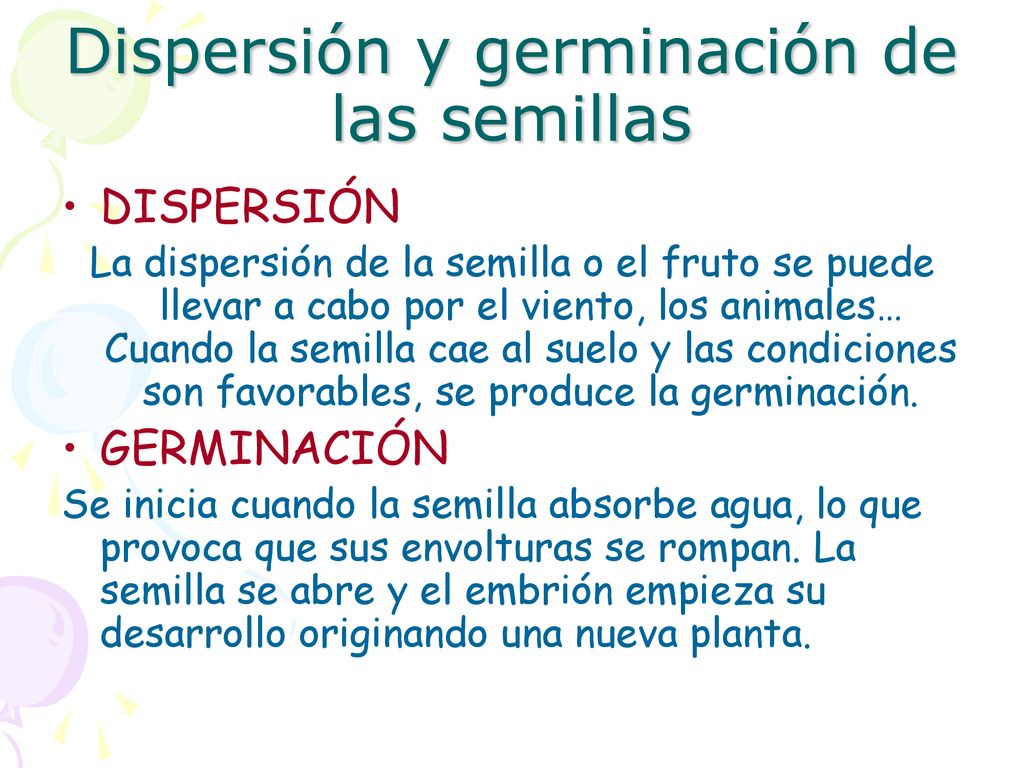 Dispersión y germinación de las semillas

• DISPERSIÓN

La dispersión de la semilla o el fruto se puede llevar a cabo por el viento, los animales… Cuando la semilla cae al suelo y las condiciones son favorables, se produce la germinación.

• GERMINACIÓN

Se inicia cuando la semilla absorbe agua, lo que provoca que sus envolturas se rompan. La semilla se abre y el embrión empieza su desarrollo originando una nueva planta.